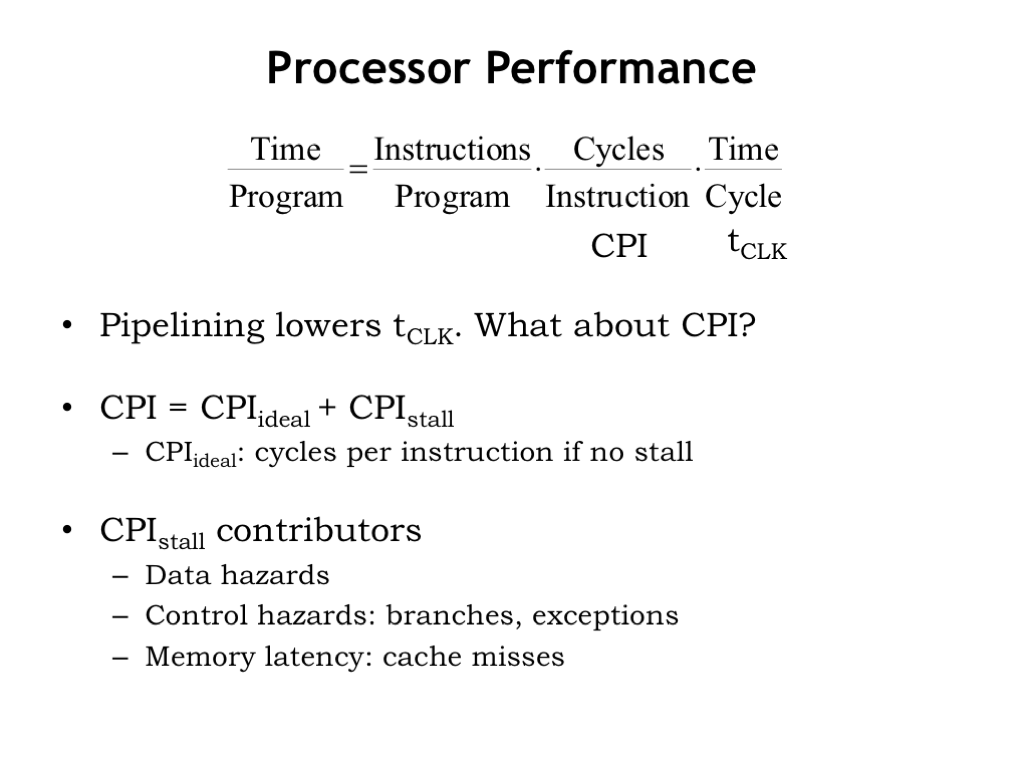 Processor Performance

$\frac{\text{Time}}{\text{Program}} = \frac{\text{Instructions}}{\text{Program}} \cdot \frac{\text{Cycles}}{\text{Instruction}} \cdot \frac{\text{Time}}{\text{Cycle}}$

CPI $t_{CLK}$

• Pipelining lowers $t_{CLK}$. What about CPI?

• CPI = $CPI_{ideal}$ + $CPI_{stall}$
– $CPI_{ideal}$: cycles per instruction if no stall

• $CPI_{stall}$ contributors
– Data hazards
– Control hazards: branches, exceptions
– Memory latency: cache misses